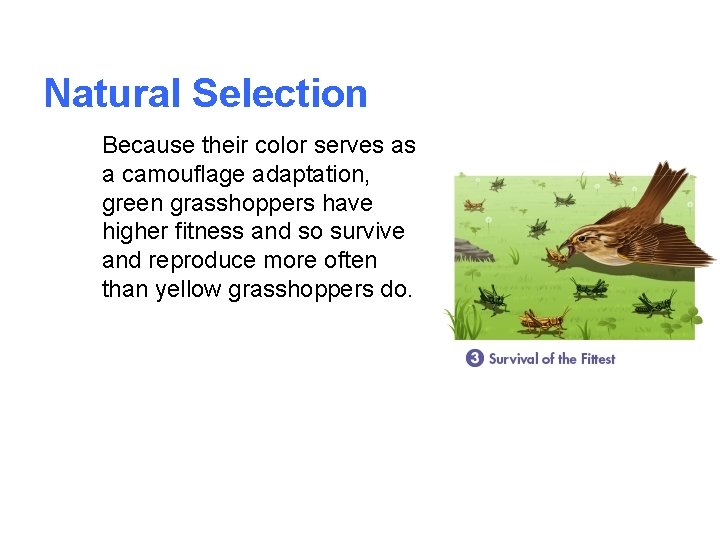 Natural Selection

Because their color serves as a camouflage adaptation, green grasshoppers have higher fitness and so survive and reproduce more often than yellow grasshoppers do.

3 Survival of the Fittest